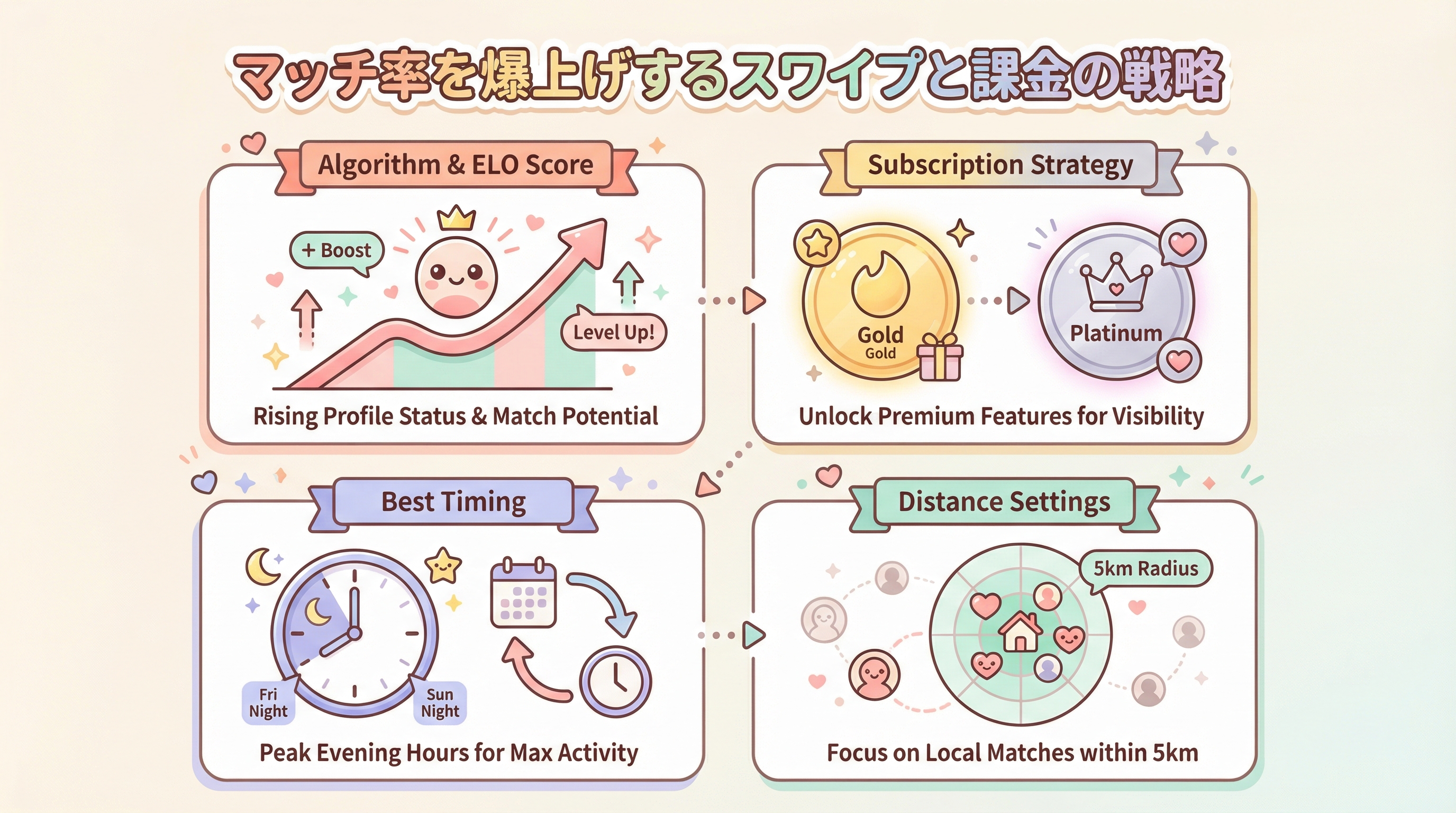 マッチ率を爆上げするスワイプと課金の戦略

Algorithm & ELO Score

+ Boost

Level Up!

Rising Profile Status & Match Potential

Subscription Strategy

Gold
Gold

Platinum

Unlock Premium Features for Visibility

Best Timing

Fri Night

Sun Night

Peak Evening Hours for Max Activity

Distance Settings

5km Radius

Focus on Local Matches within 5km